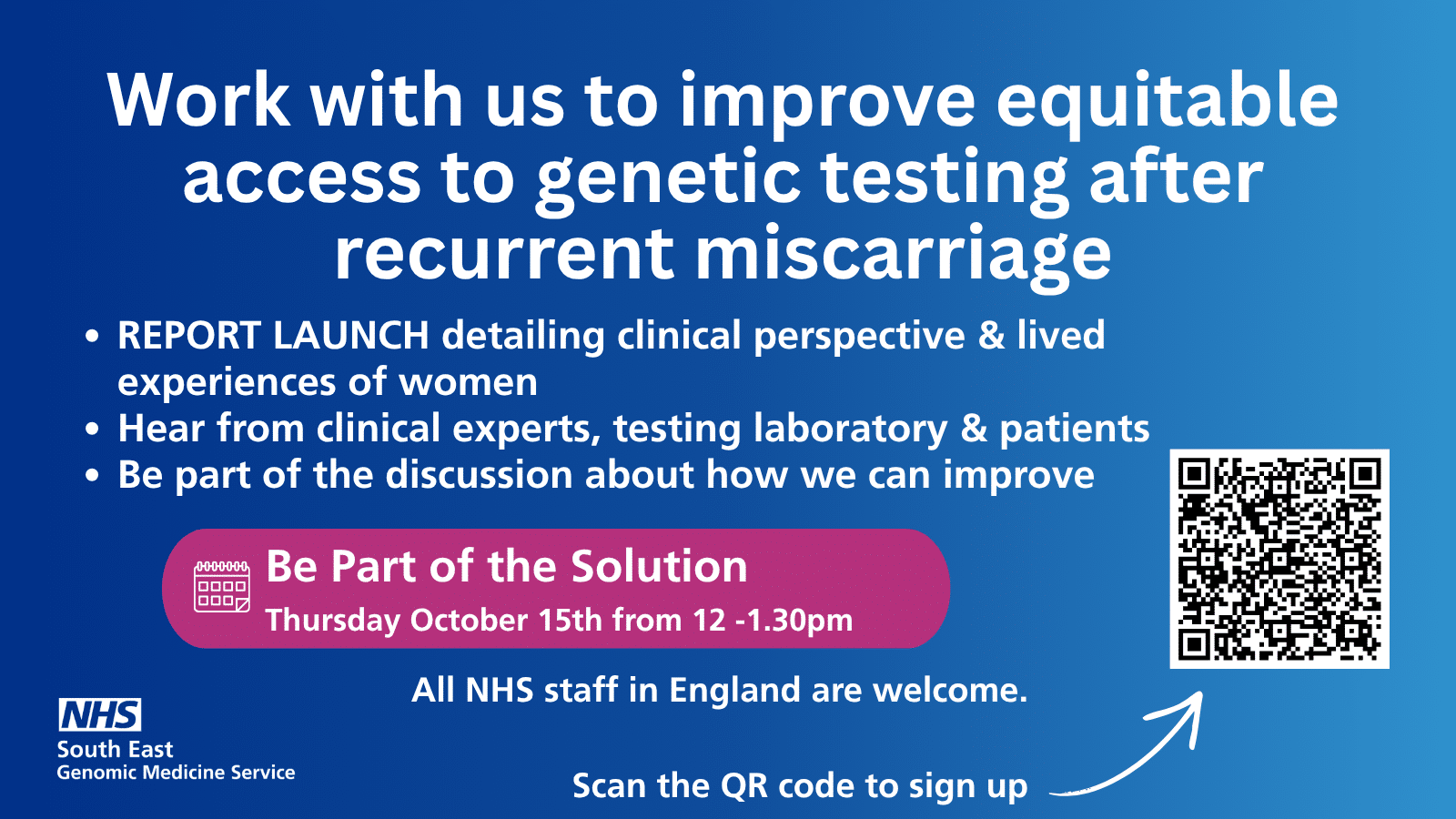 Work with us to improve equitable access to genetic testing after recurrent miscarriage

• REPORT LAUNCH detailing clinical perspective & lived experiences of women
• Hear from clinical experts, testing laboratory & patients
• Be part of the discussion about how we can improve

Be Part of the Solution
Thursday October 15th from 12 -1.30pm

All NHS staff in England are welcome.

NHS
South East
Genomic Medicine Service

Scan the QR code to sign up